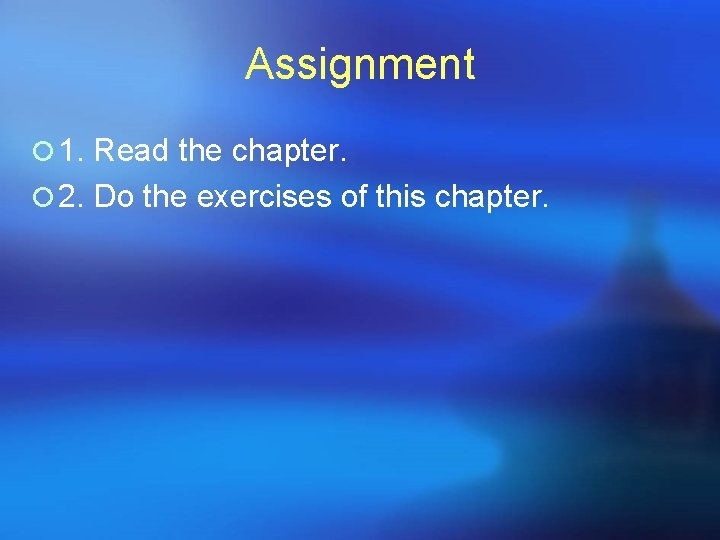 Assignment

1. Read the chapter.

2. Do the exercises of this chapter.